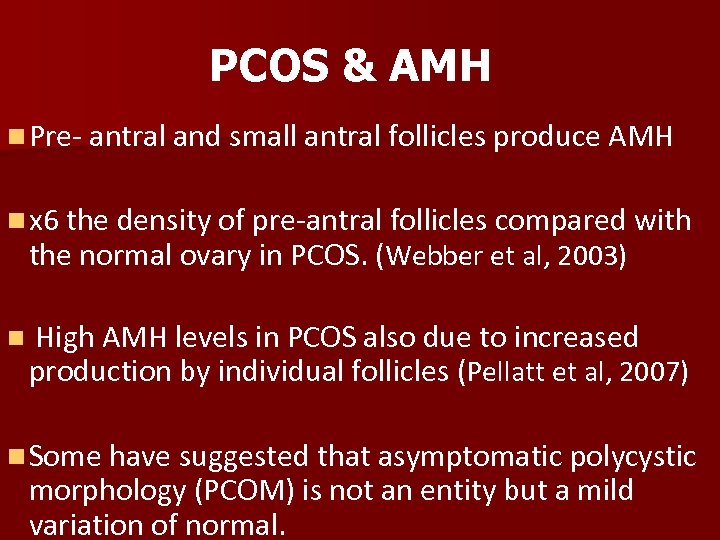 PCOS & AMH

Pre- antral and small antral follicles produce AMH

x6 the density of pre-antral follicles compared with the normal ovary in PCOS. (Webber et al, 2003)

High AMH levels in PCOS also due to increased production by individual follicles (Pellatt et al, 2007)

Some have suggested that asymptomatic polycystic morphology (PCOM) is not an entity but a mild variation of normal.